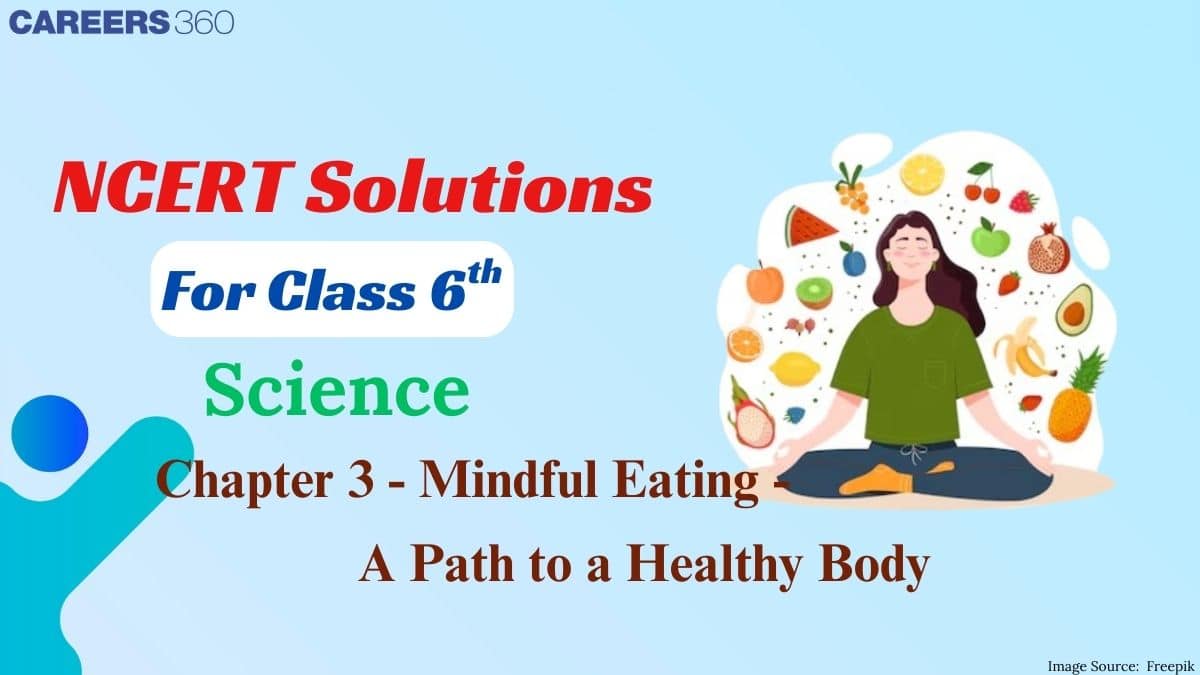 CAREERS 360

NCERT Solutions

For Class $6^{th}$

Science

Chapter 3 - Mindful Eating - A Path to a Healthy Body

Image Source: Freepik